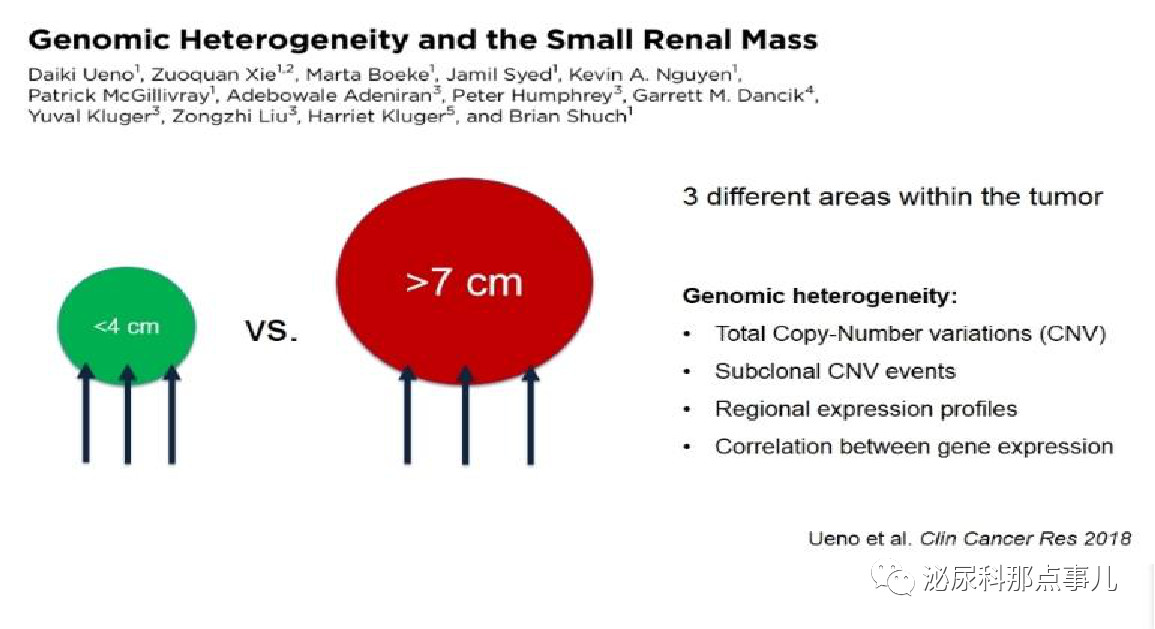 Genomic Heterogeneity and the Small Renal Mass

Daiki Ueno$^{1}$, Zuoquan Xie$^{1,2}$, Marta Boeke$^{1}$, Jamil Syed$^{1}$, Kevin A. Nguyen$^{1}$, Patrick McGillivray$^{1}$, Adebowale Adeniran$^{3}$, Peter Humphrey$^{3}$, Garrett M. Dancik$^{4}$, Yuval Kluger$^{3}$, Zongzhi Liu$^{3}$, Harriet Kluger$^{5}$, and Brian Shuch$^{1}$

<4 cm

VS.

>7 cm

3 different areas within the tumor

Genomic heterogeneity:

• Total Copy-Number variations (CNV)
• Subclonal CNV events
• Regional expression profiles
• Correlation between gene expression

Ueno et al. Clin Cancer Res 2018

泌尿科那点事儿